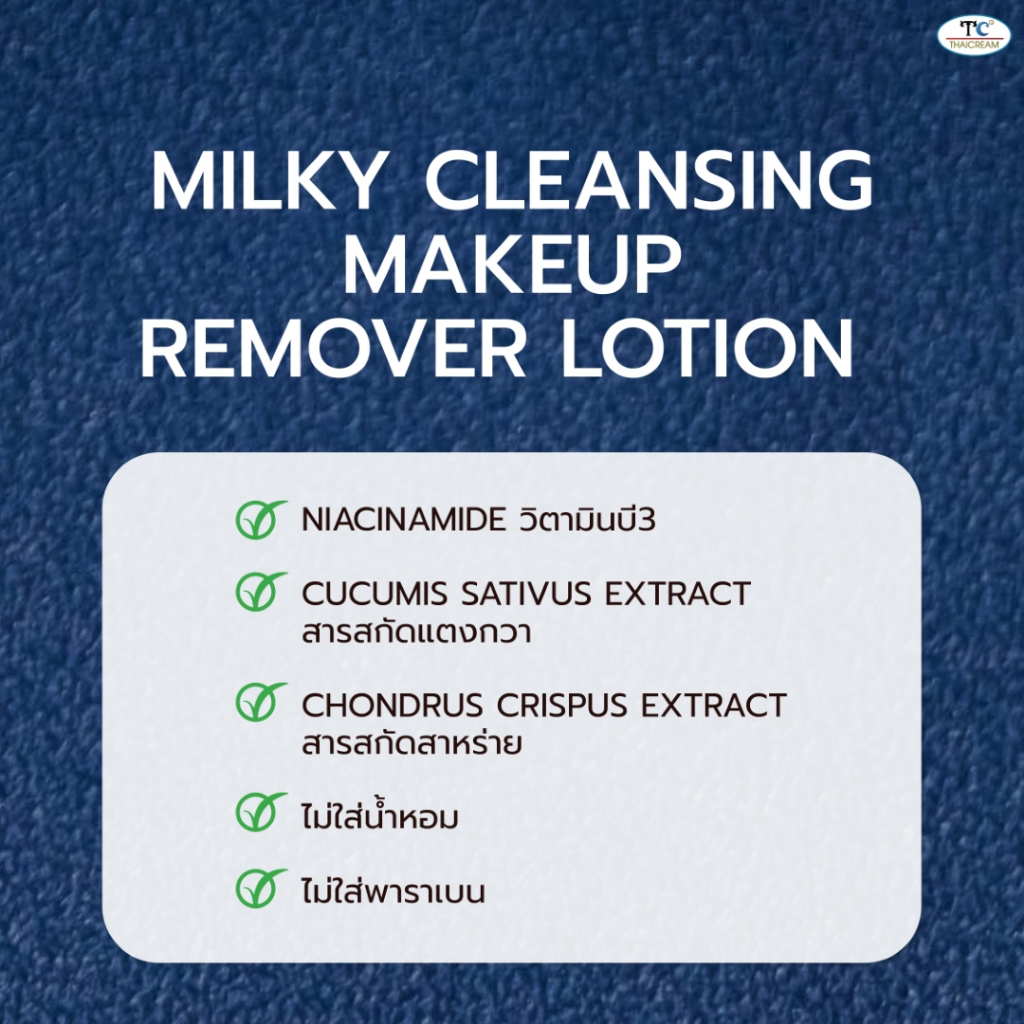 TC THAICREAM

MILKY CLEANSING MAKEUP REMOVER LOTION

NIACINAMIDE วิตามินบี3

CUCUMIS SATIVUS EXTRACT สารสกัดแตงกวา

CHONDRUS CRISPUS EXTRACT สารสกัดสาหร่าย

ไม่ใส่น้ำหอม

ไม่ใส่พาราเบน